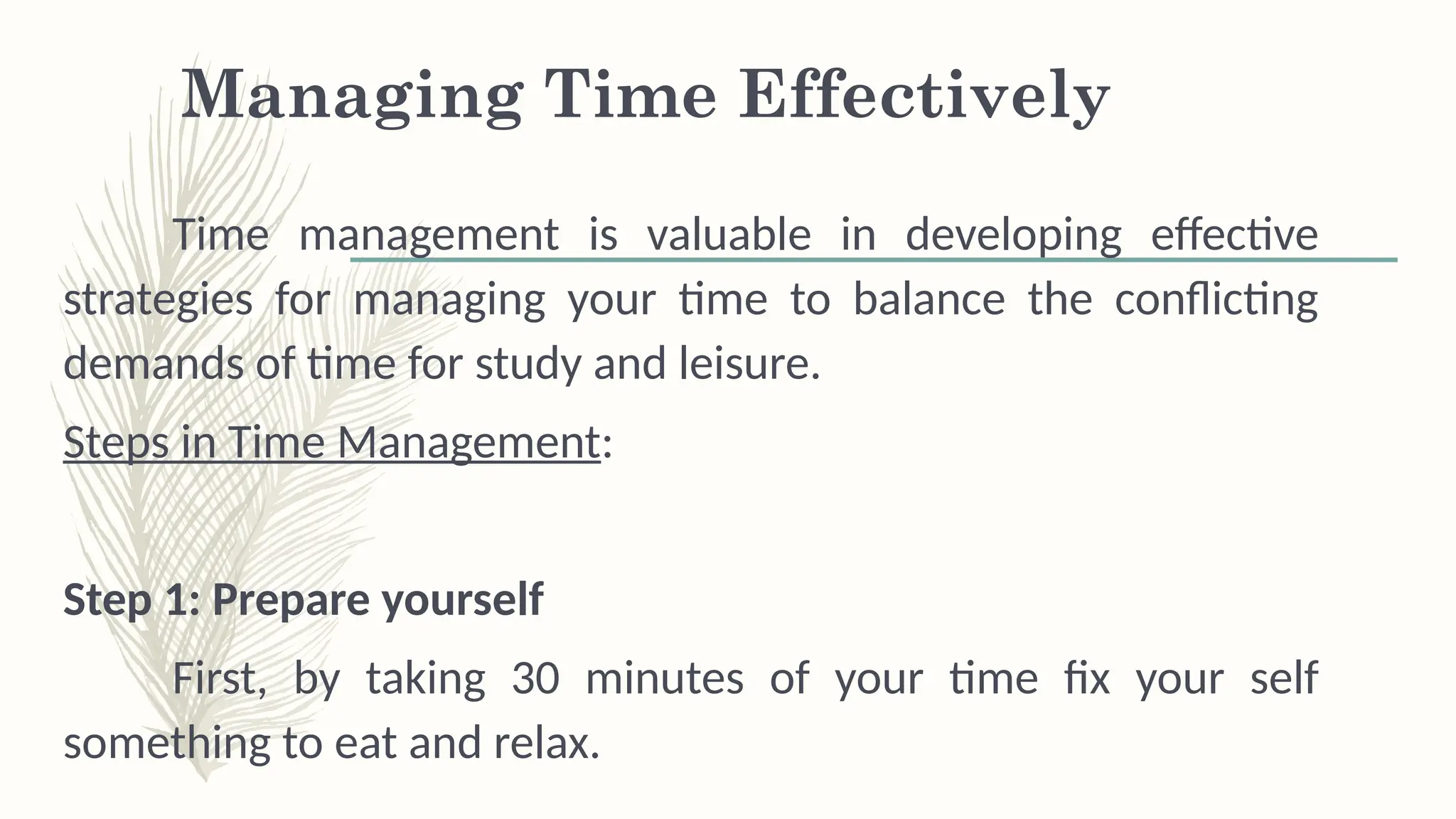 Managing Time Effectively

Time management is valuable in developing effective strategies for managing your time to balance the conflicting demands of time for study and leisure.

Steps in Time Management:

Step 1: Prepare yourself

First, by taking 30 minutes of your time fix your self something to eat and relax.